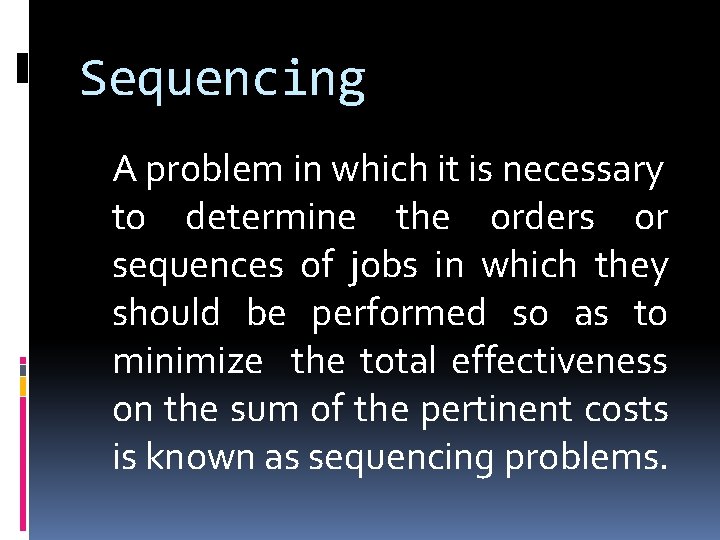 Sequencing

A problem in which it is necessary to determine the orders or sequences of jobs in which they should be performed so as to minimize the total effectiveness on the sum of the pertinent costs is known as sequencing problems.